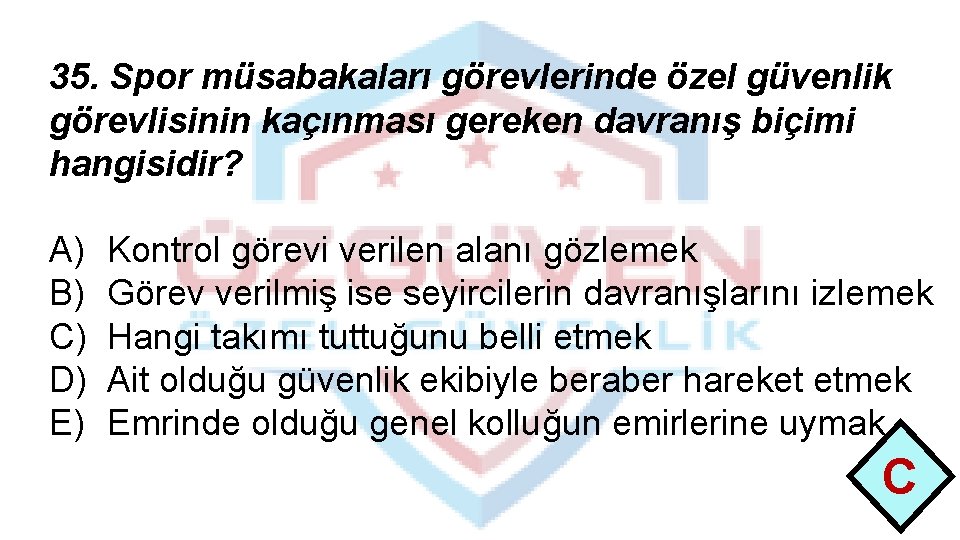 35. Spor müsabakaları görevlerinde özel güvenlik görevlisinin kaçınması gereken davranış biçimi hangisidir?

A) Kontrol görevi verilen alanı gözlemek
B) Görev verilmiş ise seyircilerin davranışlarını izlemek
C) Hangi takımı tuttuğunu belli etmek
D) Ait olduğu güvenlik ekibiyle beraber hareket etmek
E) Emrinde olduğu genel kolluğun emirlerine uymak

C

ÖZGÜVEN
ÖZEL GÜVENLİK